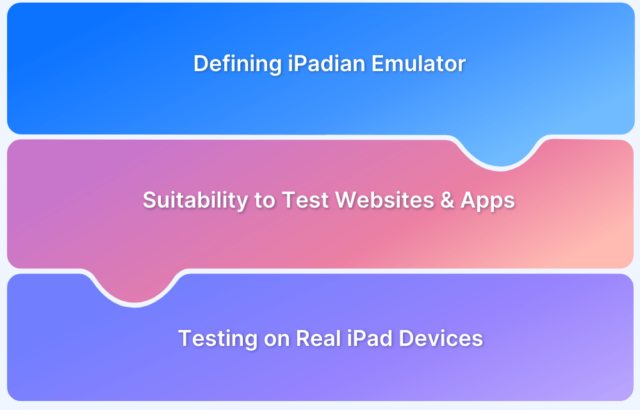 Defining iPadian Emulator

Suitability to Test Websites & Apps

Testing on Real iPad Devices